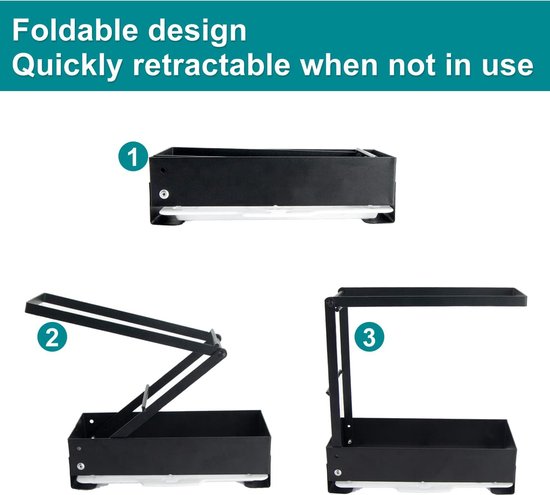 Foldable design
Quickly retractable when not in use

1

2

3